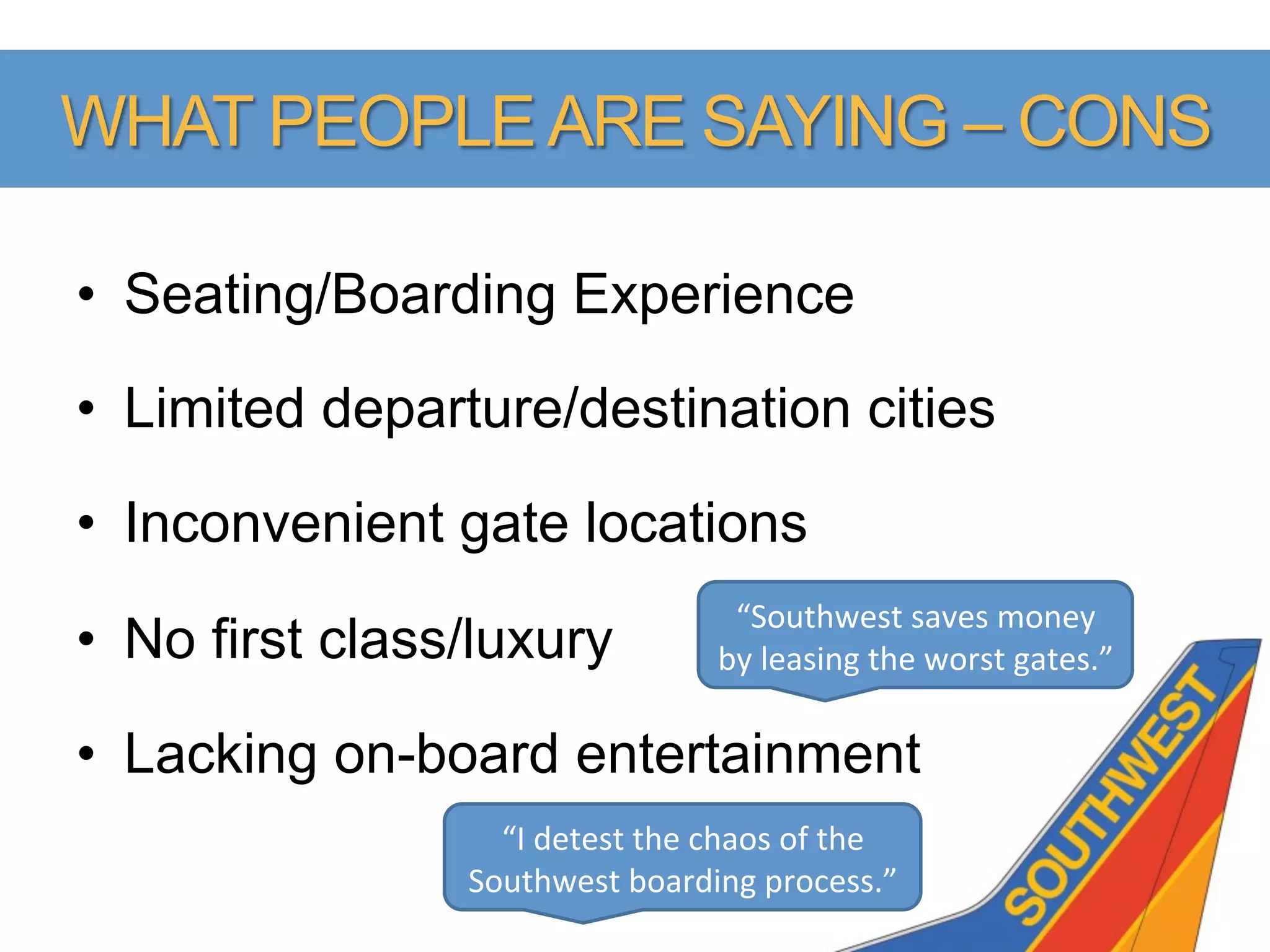 WHAT PEOPLE ARE SAYING – CONS

• Seating/Boarding Experience

• Limited departure/destination cities

• Inconvenient gate locations

• No first class/luxury

“Southwest saves money by leasing the worst gates.”

• Lacking on-board entertainment

“I detest the chaos of the Southwest boarding process.”

SOUTHWEST